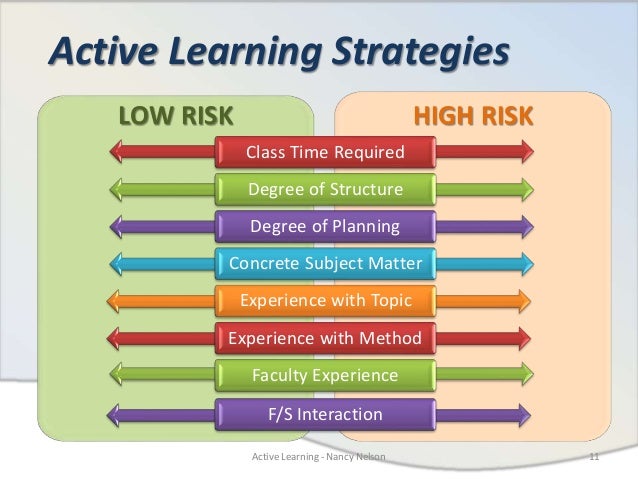 Active Learning Strategies

LOW RISK

HIGH RISK

Class Time Required

Degree of Structure

Degree of Planning

Concrete Subject Matter

Experience with Topic

Experience with Method

Faculty Experience

F/S Interaction

Active Learning - Nancy Nelson

11